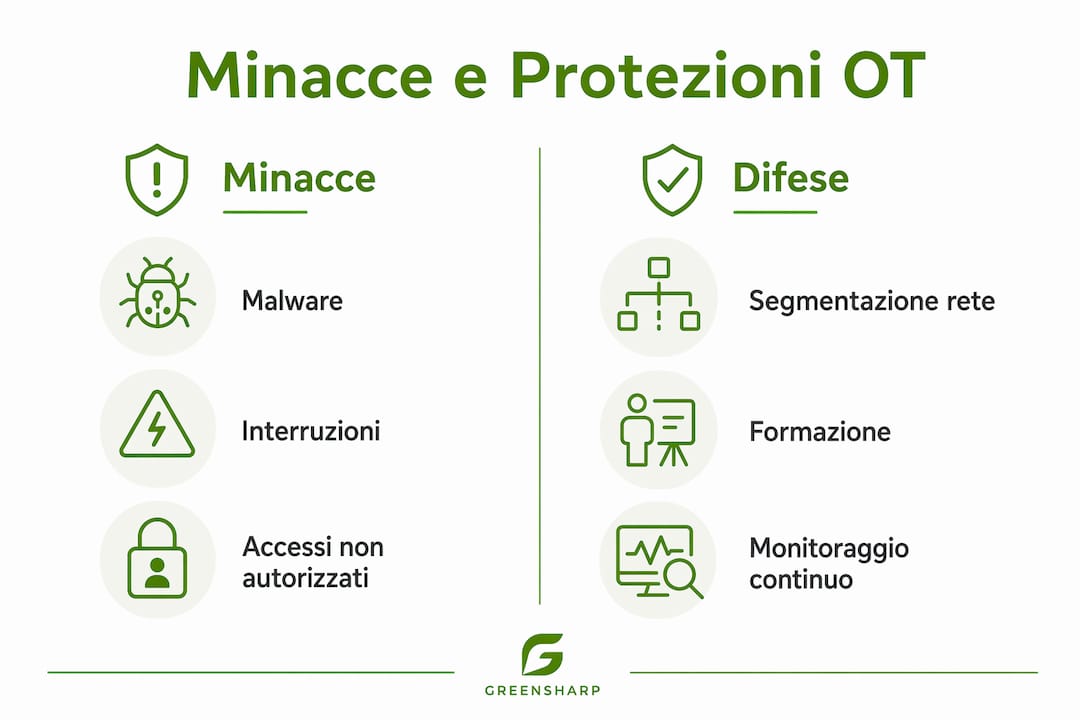 Minacce e Protezioni OT

Minacce

Malware

Interruzioni

Accessi non autorizzati

Difese

Segmentazione rete

Formazione

Monitoraggio continuo

GREENSHARP